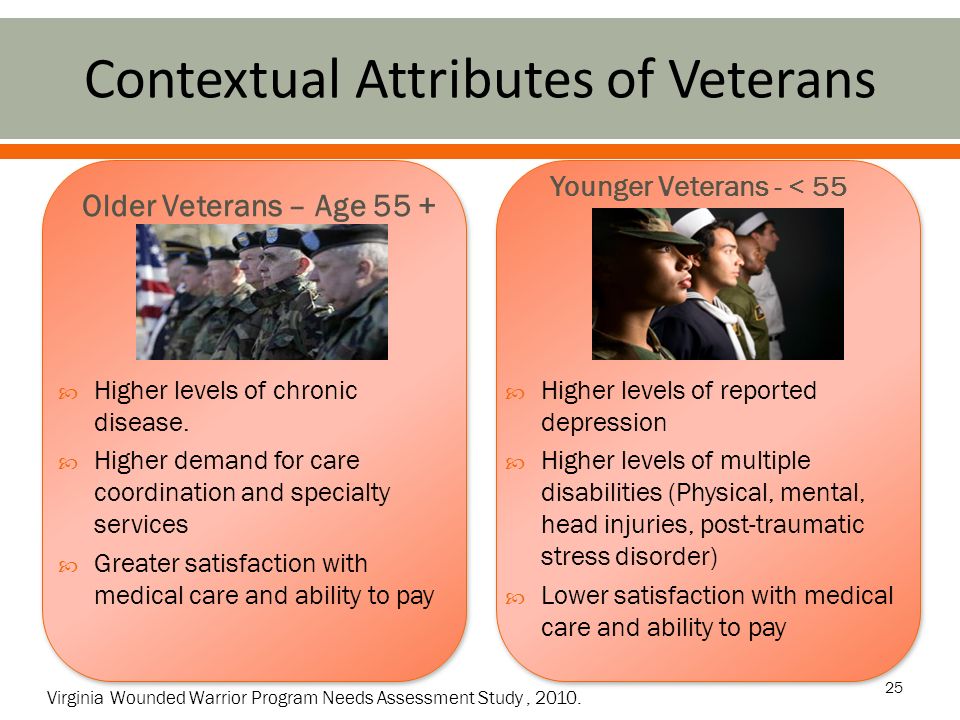 Contextual Attributes of Veterans

Older Veterans – Age 55 +

- Higher levels of chronic disease.
- Higher demand for care coordination and specialty services
- Greater satisfaction with medical care and ability to pay

Younger Veterans - < 55

- Higher levels of reported depression
- Higher levels of multiple disabilities (Physical, mental, head injuries, post-traumatic stress disorder)
- Lower satisfaction with medical care and ability to pay

Virginia Wounded Warrior Program Needs Assessment Study , 2010.

25